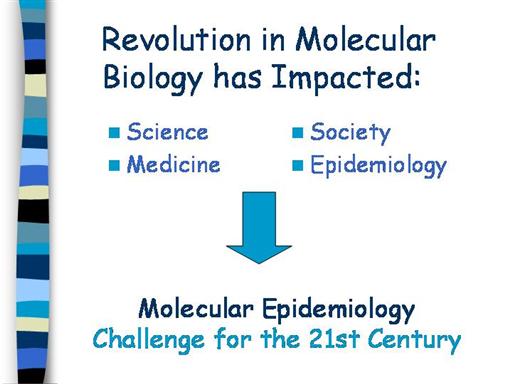 Revolution in Molecular Biology has Impacted:

- Science
- Medicine

- Society
- Epidemiology

Molecular Epidemiology
Challenge for the 21st Century